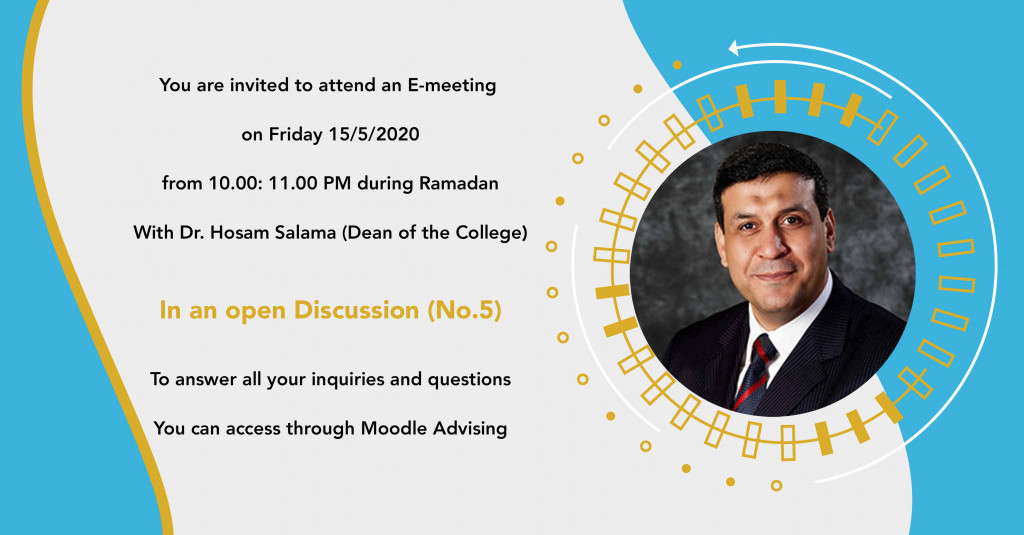 You are invited to attend an E-meeting

on Friday 15/5/2020

from 10.00: 11.00 PM during Ramadan

With Dr. Hosam Salama (Dean of the College)

In an open Discussion (No.5)

To answer all your inquiries and questions

You can access through Moodle Advising